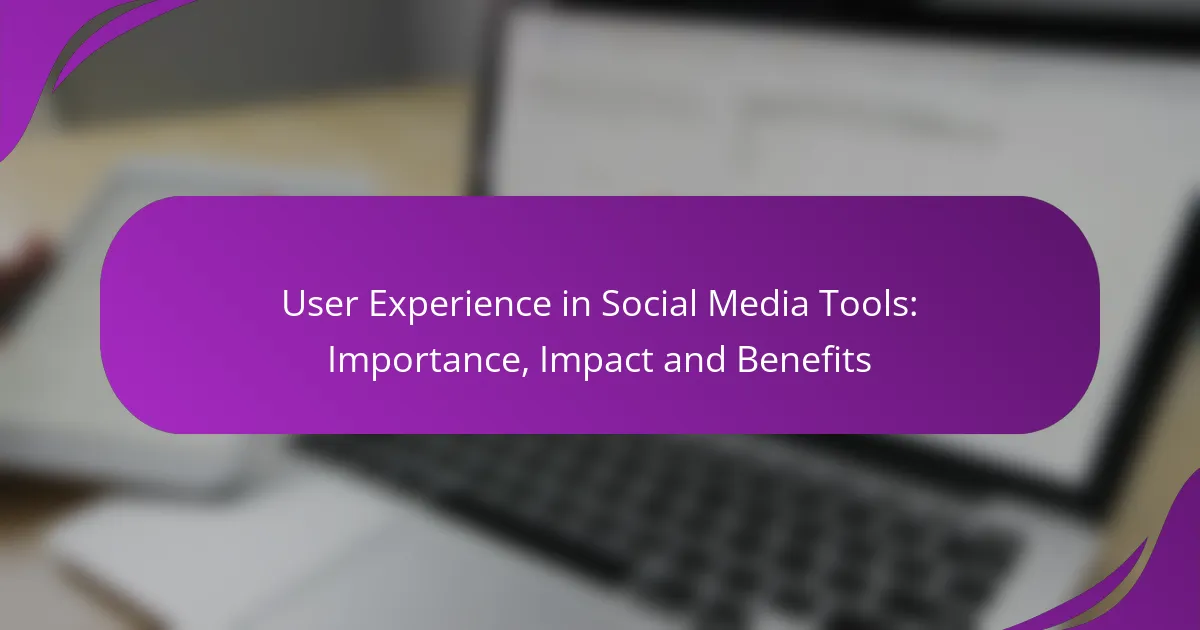 User Experience in Social Media Tools: Importance, Impact and Benefits